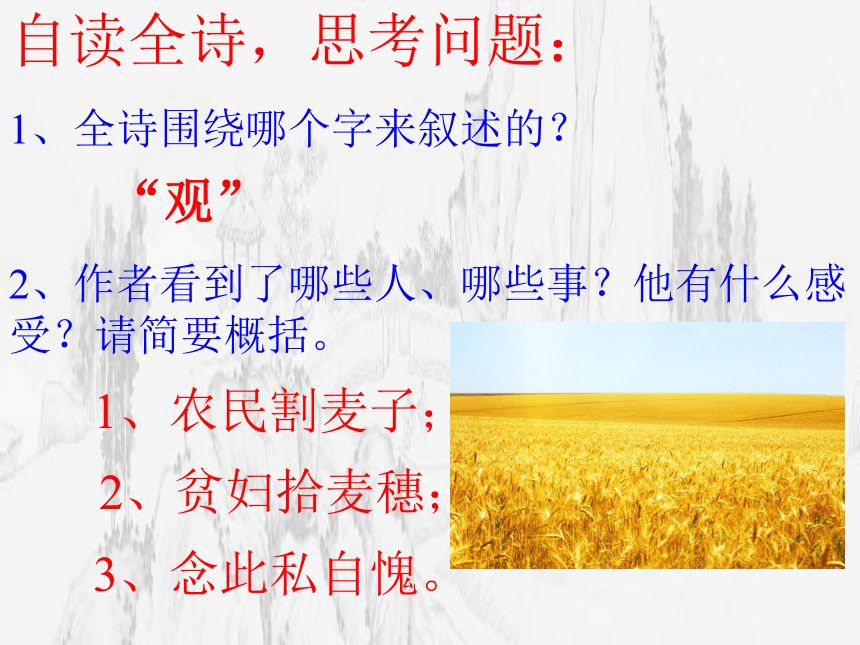 自读全诗，思考问题：

1、全诗围绕哪个字来叙述的？

“观”

2、作者看到了哪些人、哪些事？他有什么感受？请简要概括。

1、农民割麦子；

2、贫妇拾麦穗；

3、念此私自愧。